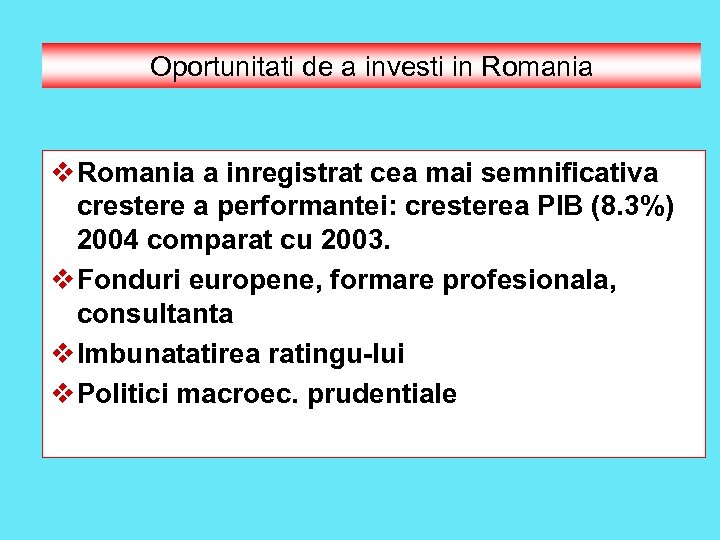 Oportunitati de a investi in Romania

❖ Romania a inregistrat cea mai semnificativa crestere a performantei: cresterea PIB (8.3%) 2004 comparat cu 2003.

❖ Fonduri europene, formare profesionala, consultanta

❖ Imbunatatirea ratingu-lui

❖ Politici macroec. prudentiale